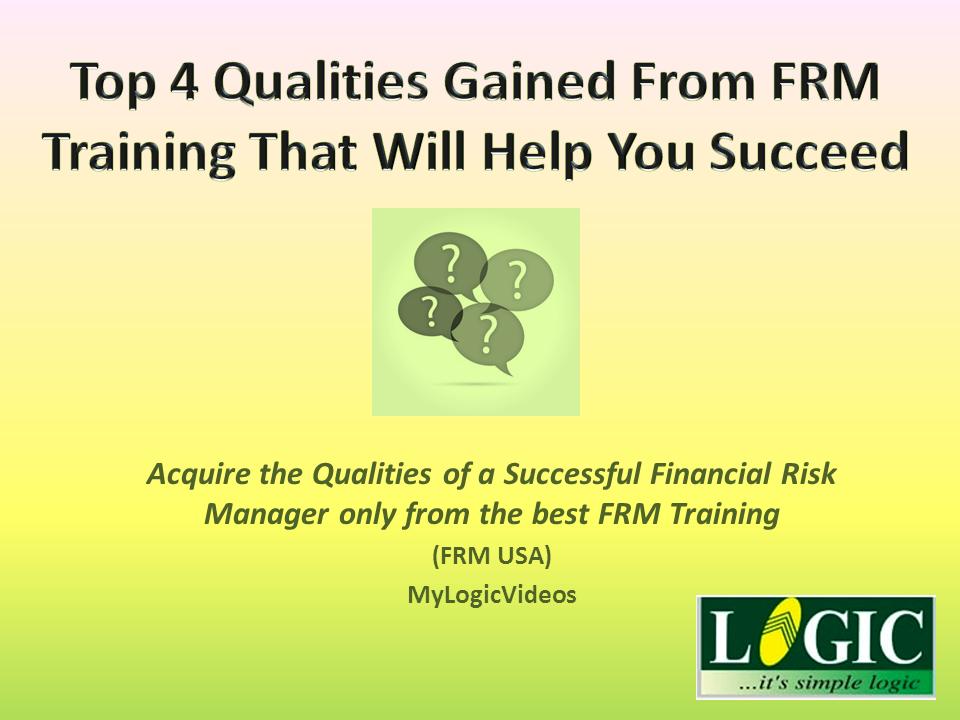 Top 4 Qualities Gained From FRM Training That Will Help You Succeed

? ? ? ?

Acquire the Qualities of a Successful Financial Risk Manager only from the best FRM Training

(FRM USA)

MyLogicVideos

LOGIC
...it's simple logic